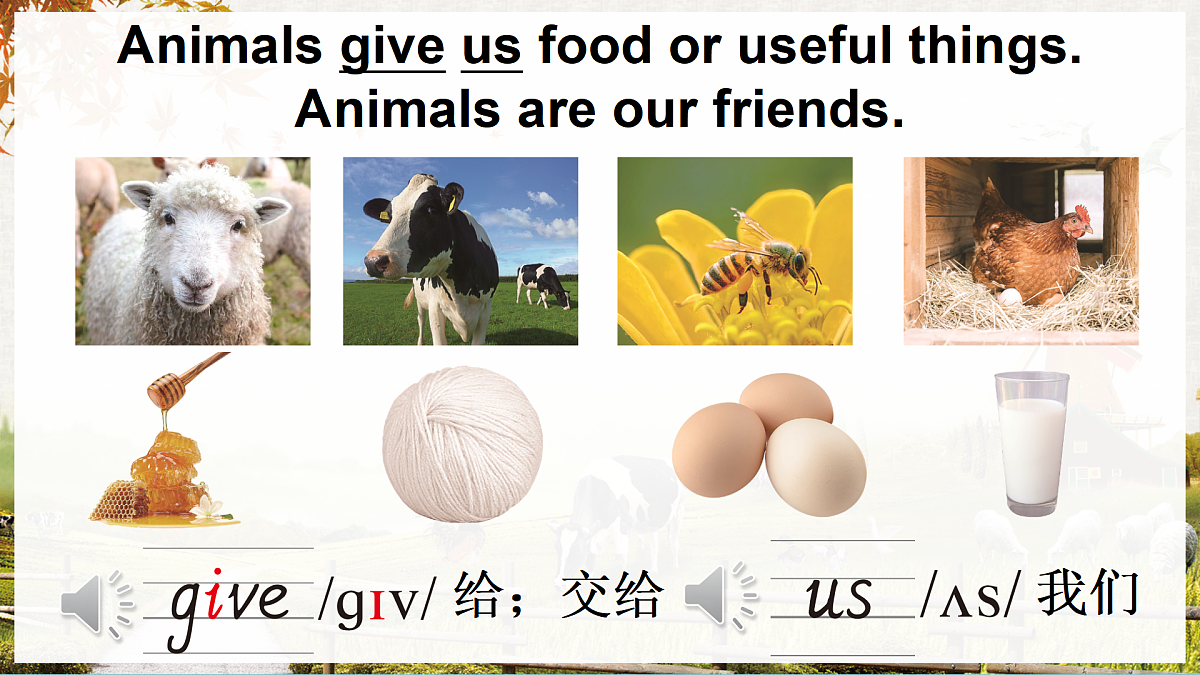 Animals give us food or useful things.
Animals are our friends.

give /gɪv/ 给；交给

us /ʌs/ 我们